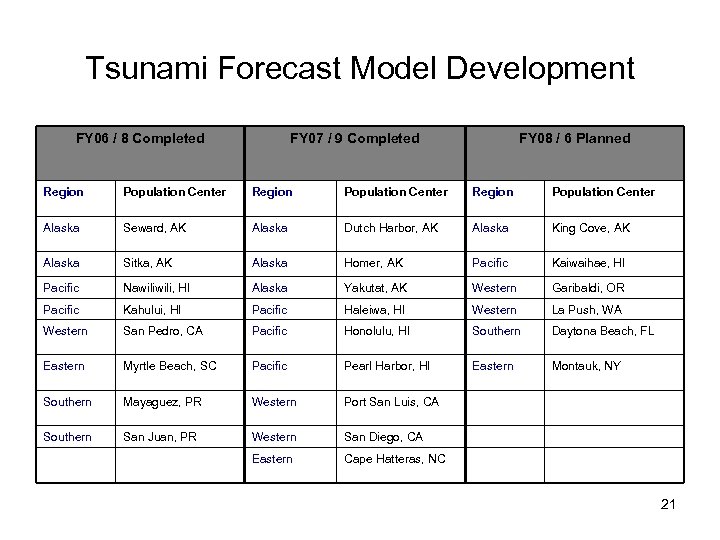 Tsunami Forecast Model Development

| FY06 / 8 Completed | | FY07 / 9 Completed | | FY08 / 6 Planned | |
|---|---|---|---|---|---|
| Region | Population Center | Region | Population Center | Region | Population Center |
| Alaska | Seward, AK | Alaska | Dutch Harbor, AK | Alaska | King Cove, AK |
| Alaska | Sitka, AK | Alaska | Homer, AK | Pacific | Kaiwaihae, HI |
| Pacific | Nawiliwili, HI | Alaska | Yakutat, AK | Western | Garibaldi, OR |
| Pacific | Kahului, HI | Pacific | Haleiwa, HI | Western | La Push, WA |
| Western | San Pedro, CA | Pacific | Honolulu, HI | Southern | Daytona Beach, FL |
| Eastern | Myrtle Beach, SC | Pacific | Pearl Harbor, HI | Eastern | Montauk, NY |
| Southern | Mayaguez, PR | Western | Port San Luis, CA | | |
| Southern | San Juan, PR | Western | San Diego, CA | | |
| | | Eastern | Cape Hatteras, NC | | |

21